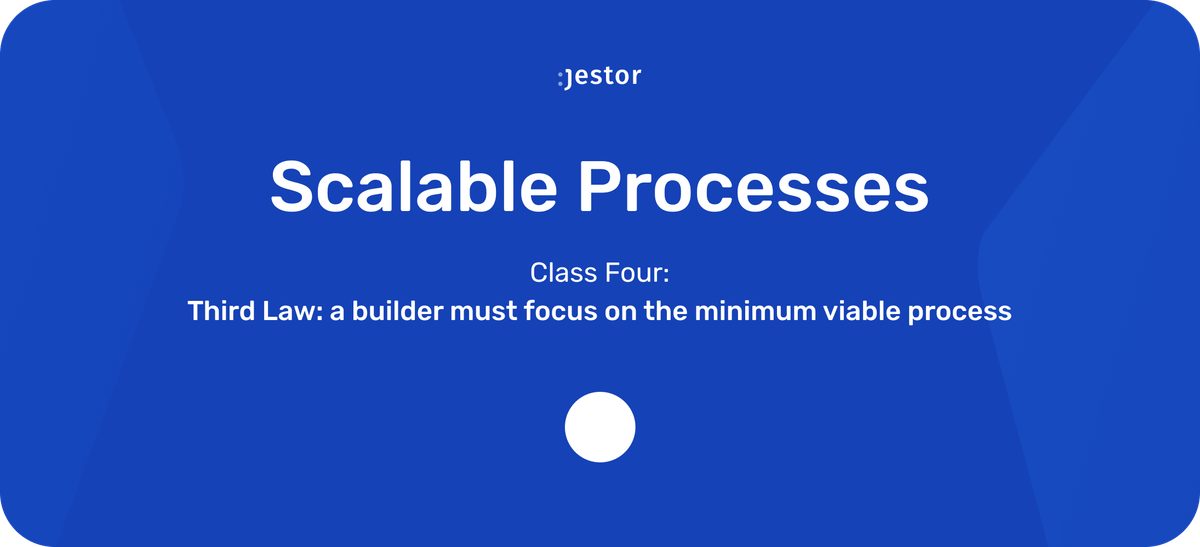 :jestor

Scalable Processes

Class Four:
Third Law: a builder must focus on the minimum viable process